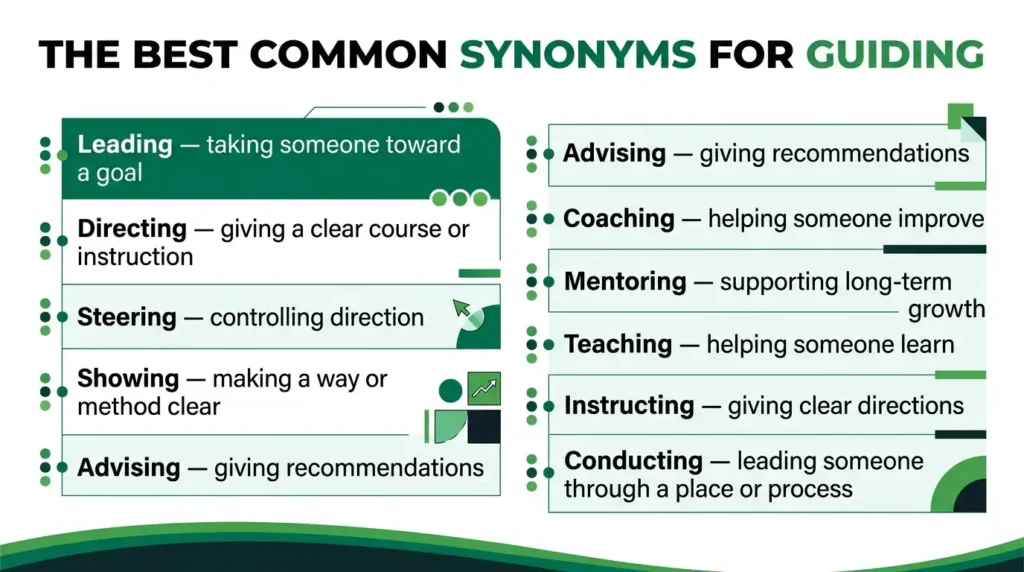 THE BEST COMMON SYNONYMS FOR GUIDING

Leading — taking someone toward a goal

Directing — giving a clear course or instruction

Steering — controlling direction

Showing — making a way or method clear

Advising — giving recommendations

Advising — giving recommendations

Coaching — helping someone improve

Mentoring — supporting long-term growth

Teaching — helping someone learn

Instructing — giving clear directions

Conducting — leading someone through a place or process